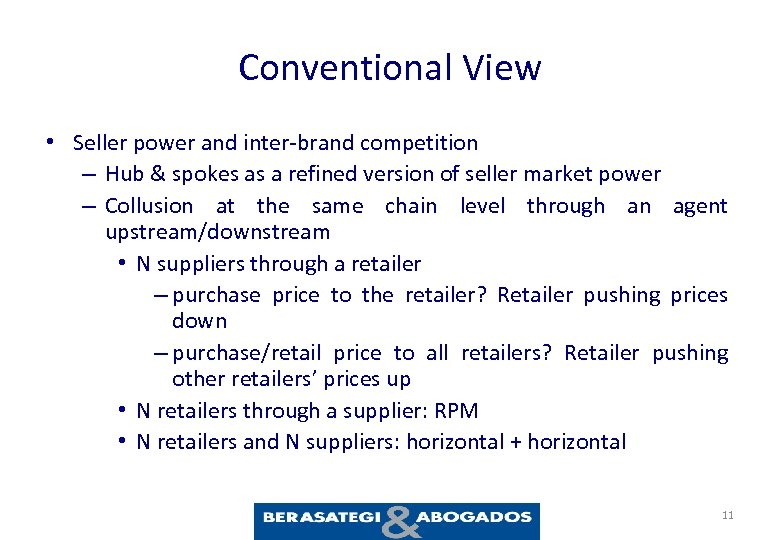 Conventional View

• Seller power and inter-brand competition
– Hub & spokes as a refined version of seller market power
– Collusion at the same chain level through an agent upstream/downstream
• N suppliers through a retailer
– purchase price to the retailer? Retailer pushing prices down
– purchase/retail price to all retailers? Retailer pushing other retailers' prices up
• N retailers through a supplier: RPM
• N retailers and N suppliers: horizontal + horizontal

BERASATEGI & ABOGADOS

11